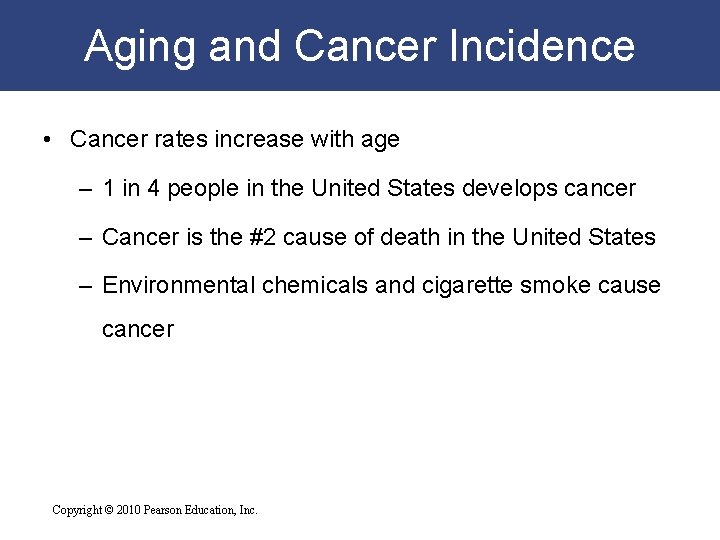 Aging and Cancer Incidence

• Cancer rates increase with age

– 1 in 4 people in the United States develops cancer

– Cancer is the #2 cause of death in the United States

– Environmental chemicals and cigarette smoke cause cancer

Copyright © 2010 Pearson Education, Inc.